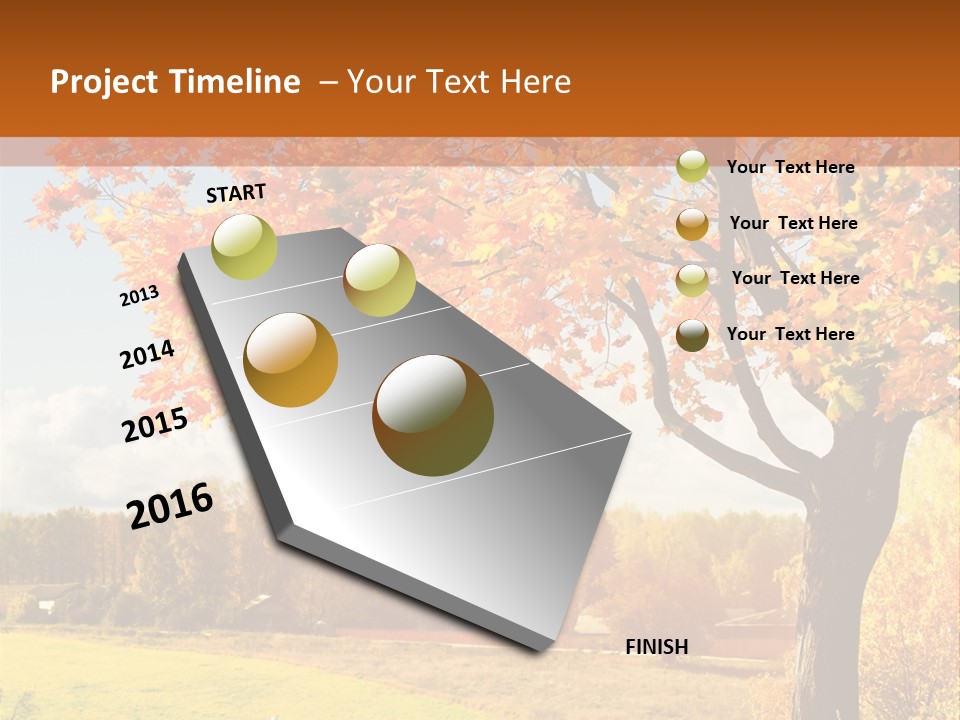 Project Timeline – Your Text Here

START

2013

2014

2015

2016

FINISH

Your Text Here

Your Text Here

Your Text Here

Your Text Here